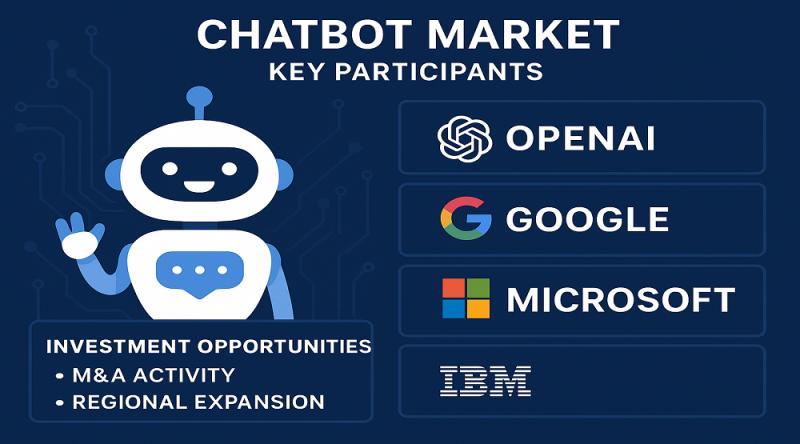 CHATBOT MARKET
KEY PARTICIPANTS

OPENAI

GOOGLE

MICROSOFT

IBM

INVESTMENT OPPORTUNITIES
• M&A ACTIVITY
• REGIONAL EXPANSION